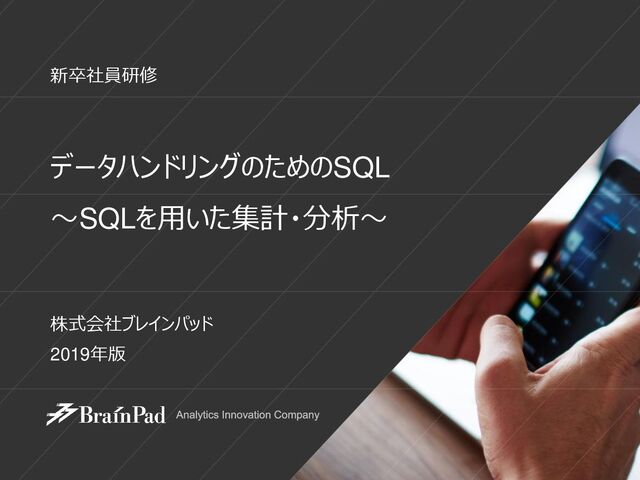 新卒社員研修

データハンドリングのためのSQL
～SQLを用いた集計・分析～

株式会社ブレインパッド
2019年版

BrainPad Analytics Innovation Company